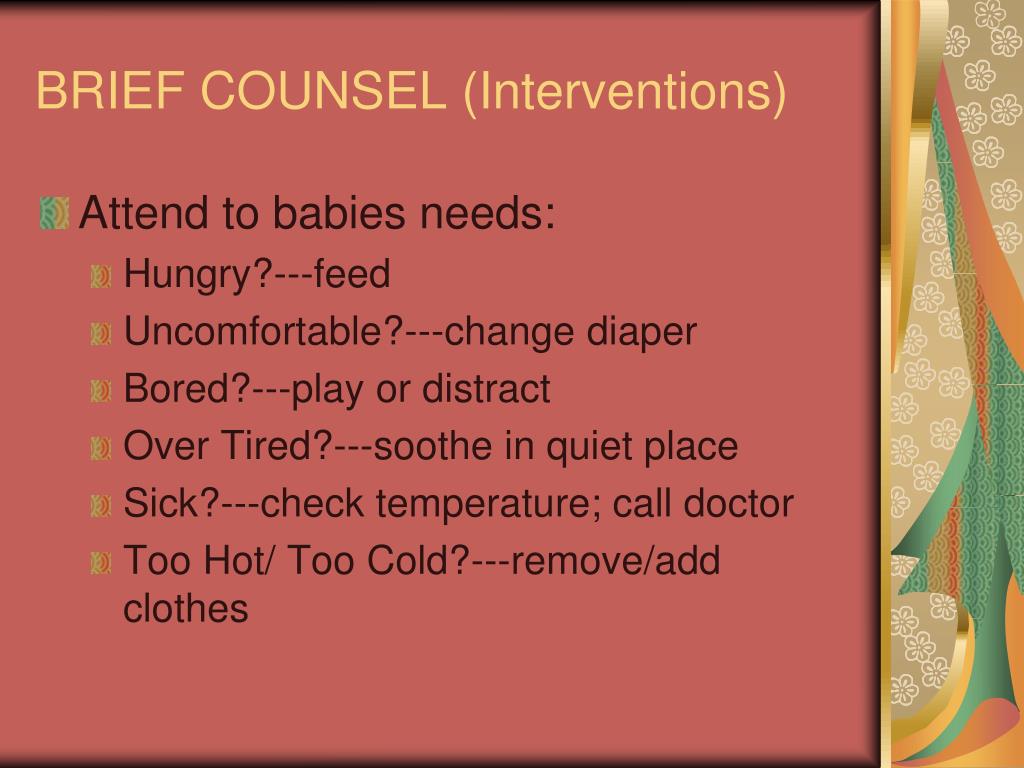 BRIEF COUNSEL (Interventions)

Attend to babies needs:

Hungry?---feed

Uncomfortable?---change diaper

Bored?---play or distract

Over Tired?---soothe in quiet place

Sick?---check temperature; call doctor

Too Hot/ Too Cold?---remove/add clothes